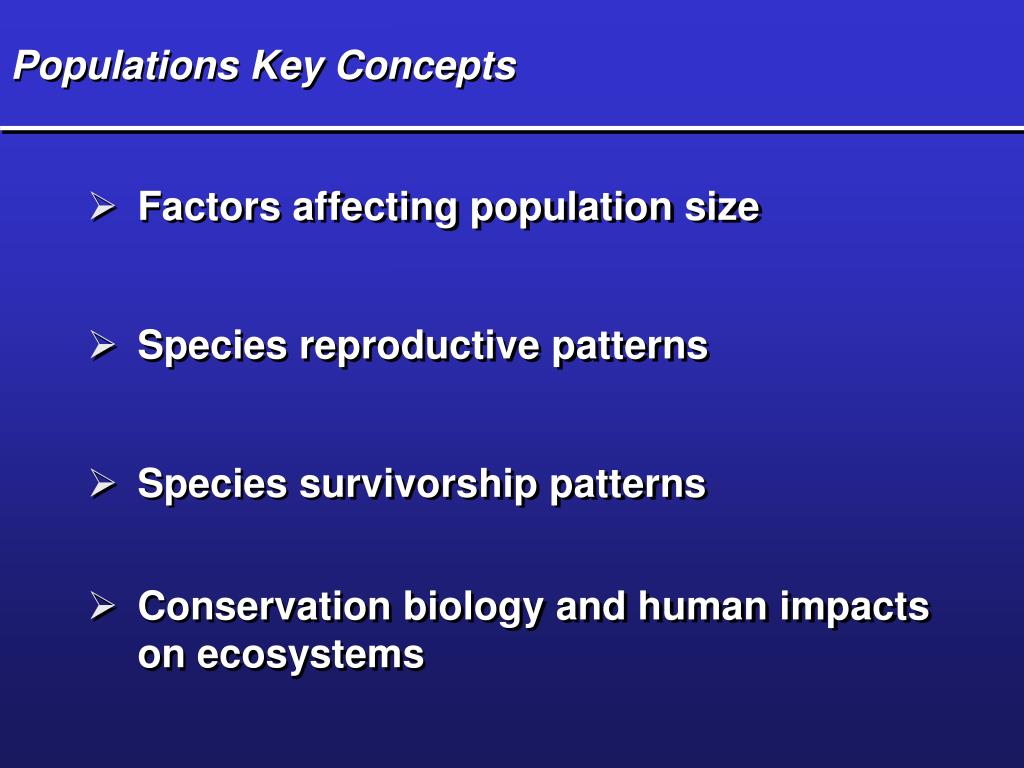 Populations Key Concepts

➢ Factors affecting population size

➢ Species reproductive patterns

➢ Species survivorship patterns

➢ Conservation biology and human impacts on ecosystems